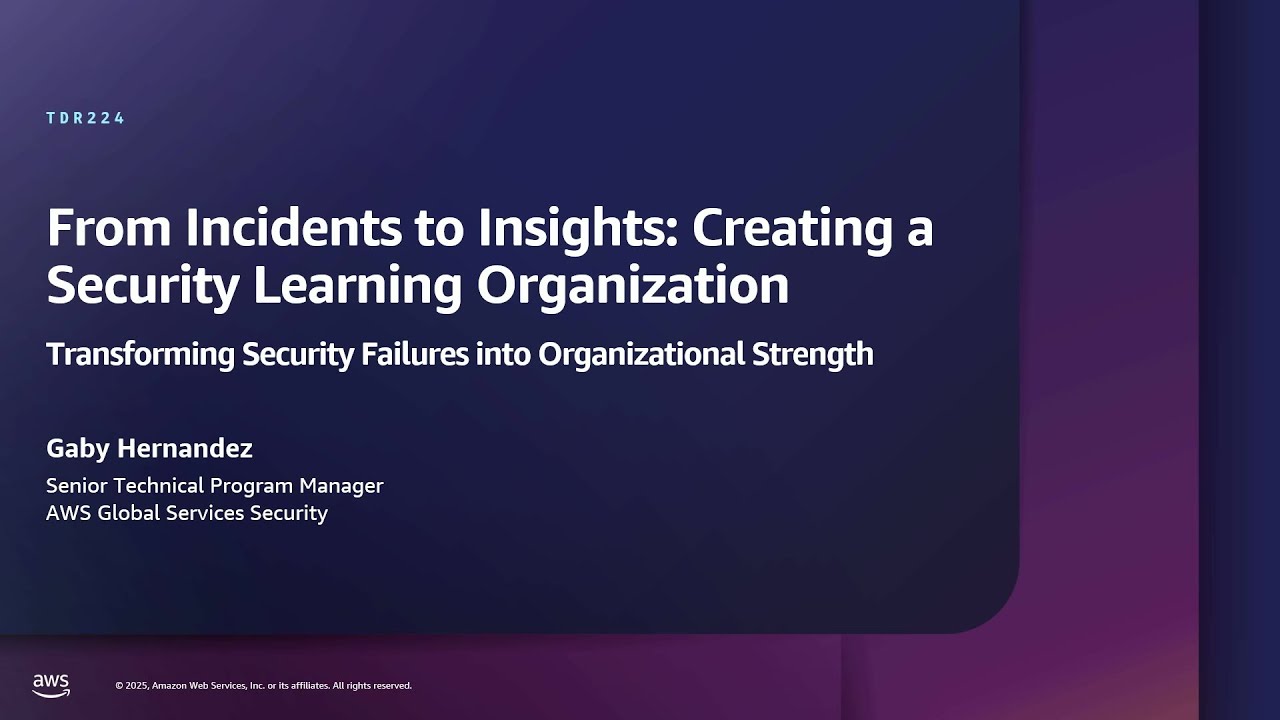 TDR224

From Incidents to Insights: Creating a Security Learning Organization

Transforming Security Failures into Organizational Strength

Gaby Hernandez

Senior Technical Program Manager
AWS Global Services Security

aws

© 2025, Amazon Web Services, Inc. or its affiliates. All rights reserved.